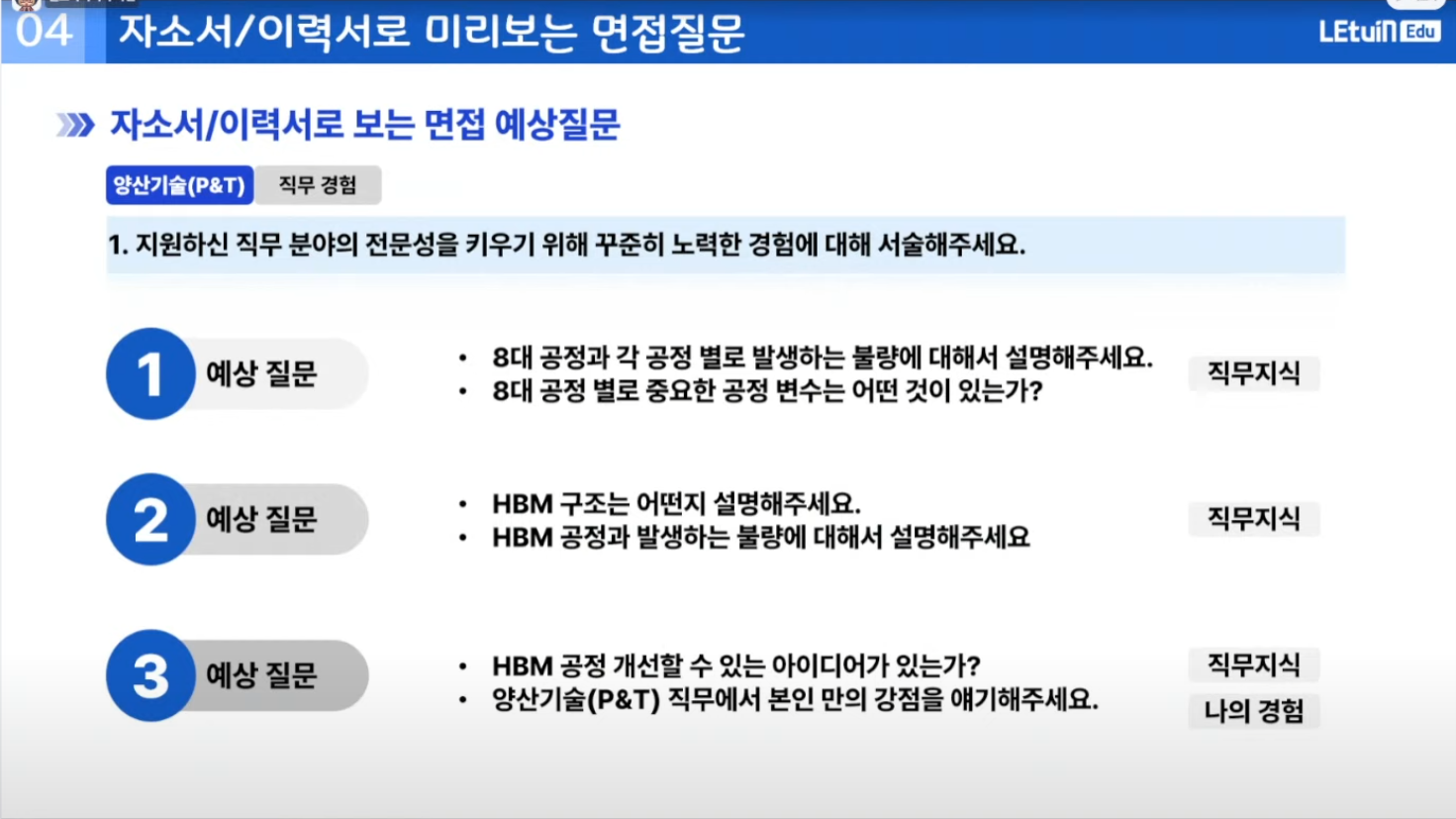 04 자소서/이력서로 미리보는 면접질문

LEtuin Edu

자소서/이력서로 보는 면접 예상질문

양산기술(P&T) 직무 경험

1. 지원하신 직무 분야의 전문성을 키우기 위해 꾸준히 노력한 경험에 대해 서술해주세요.

1 예상 질문

• 8대 공정과 각 공정 별로 발생하는 불량에 대해서 설명해주세요.
• 8대 공정 별로 중요한 공정 변수는 어떤 것이 있는가?

직무지식

2 예상 질문

• HBM 구조는 어떤지 설명해주세요.
• HBM 공정과 발생하는 불량에 대해서 설명해주세요

직무지식

3 예상 질문

• HBM 공정 개선할 수 있는 아이디어가 있는가?
• 양산기술(P&T) 직무에서 본인 만의 강점을 얘기해주세요.

직무지식

나의 경험